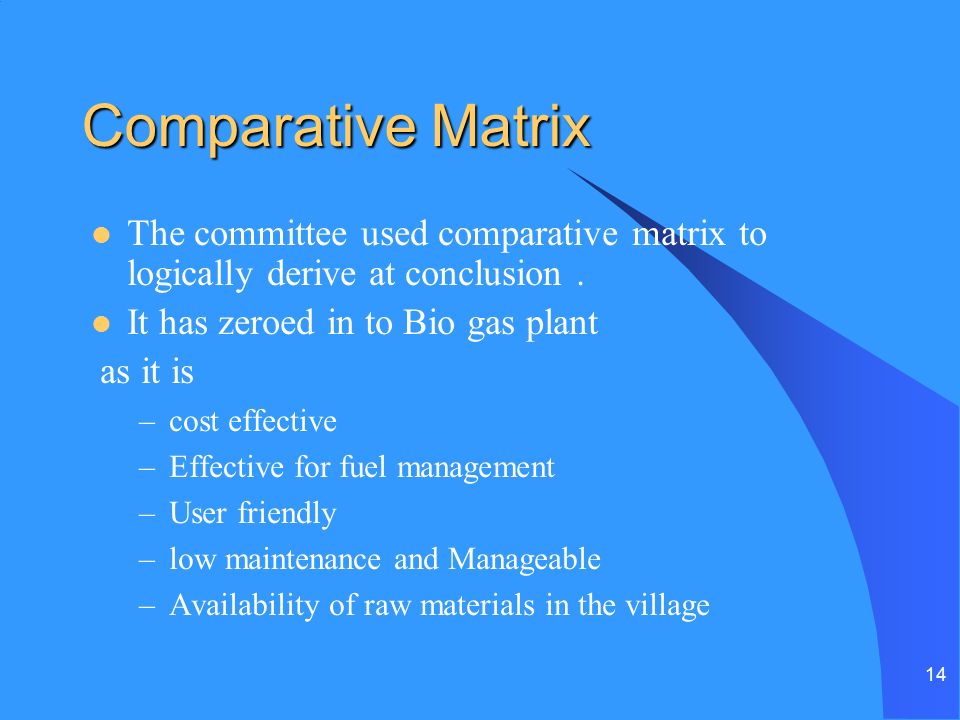 Comparative Matrix

- The committee used comparative matrix to logically derive at conclusion .
- It has zeroed in to Bio gas plant

as it is

– cost effective
– Effective for fuel management
– User friendly
– low maintenance and Manageable
– Availability of raw materials in the village

14